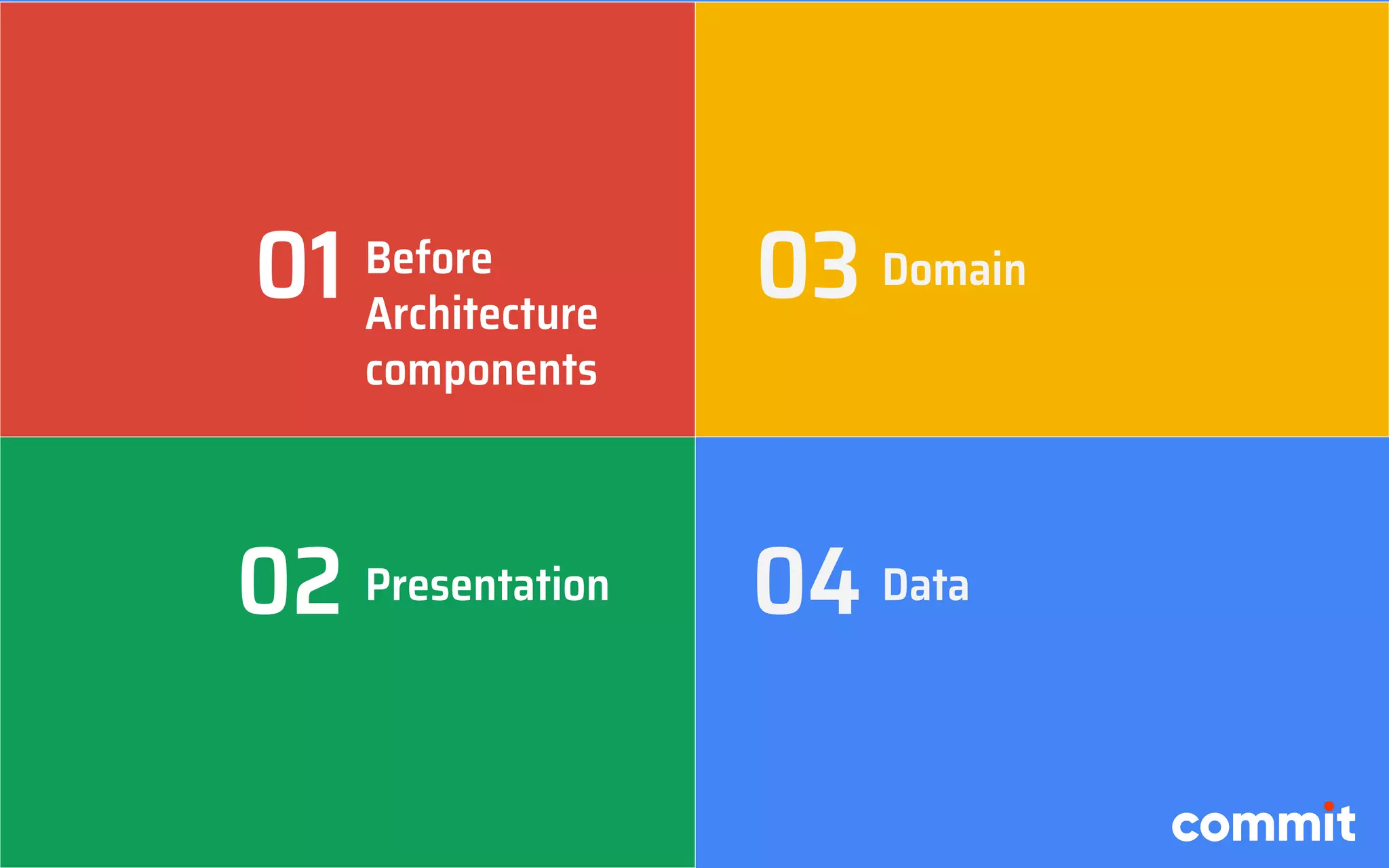 01 Before Architecture components

02 Presentation

03 Domain

04 Data

commit